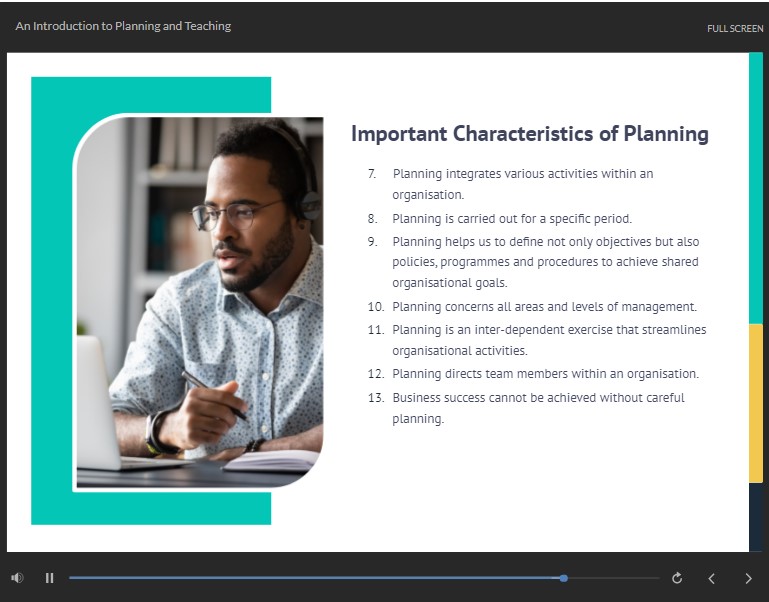 An Introduction to Planning and Teaching

FULL SCREEN

Important Characteristics of Planning

7. Planning integrates various activities within an organisation.
8. Planning is carried out for a specific period.
9. Planning helps us to define not only objectives but also policies, programmes and procedures to achieve shared organisational goals.
10. Planning concerns all areas and levels of management.
11. Planning is an inter-dependent exercise that streamlines organisational activities.
12. Planning directs team members within an organisation.
13. Business success cannot be achieved without careful planning.